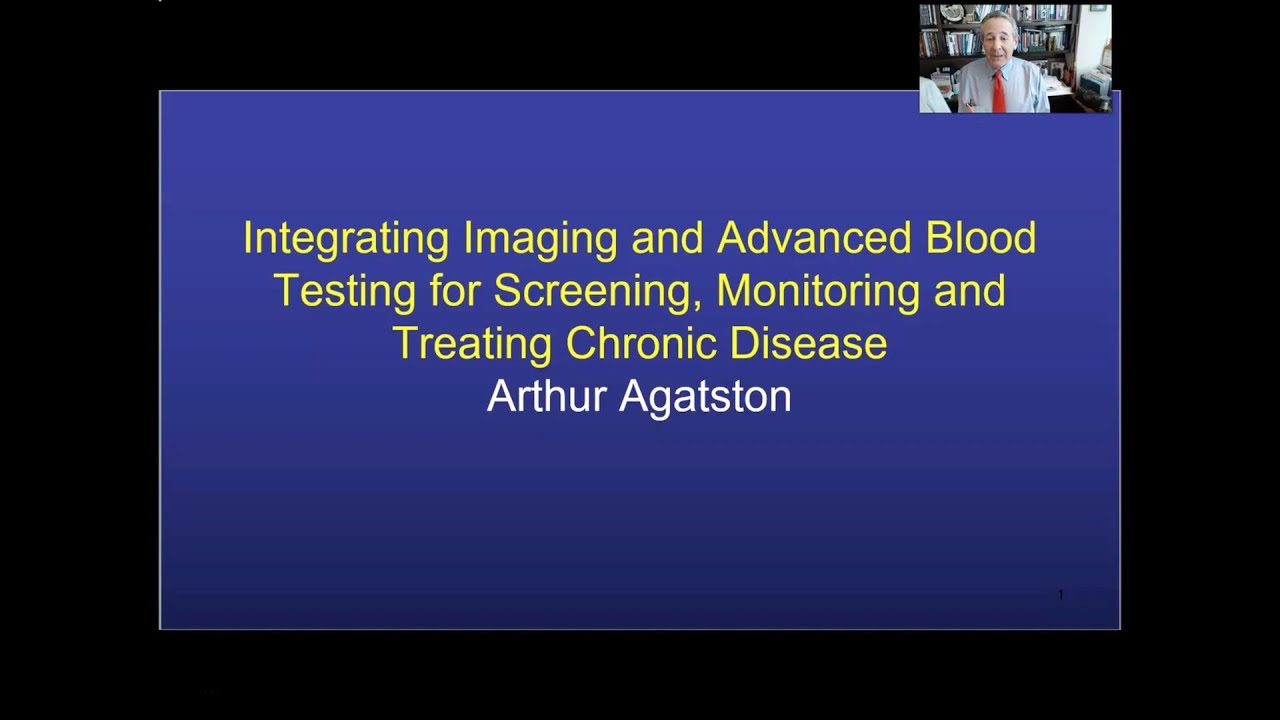 Integrating Imaging and Advanced Blood Testing for Screening, Monitoring and Treating Chronic Disease
Arthur Agatston

1